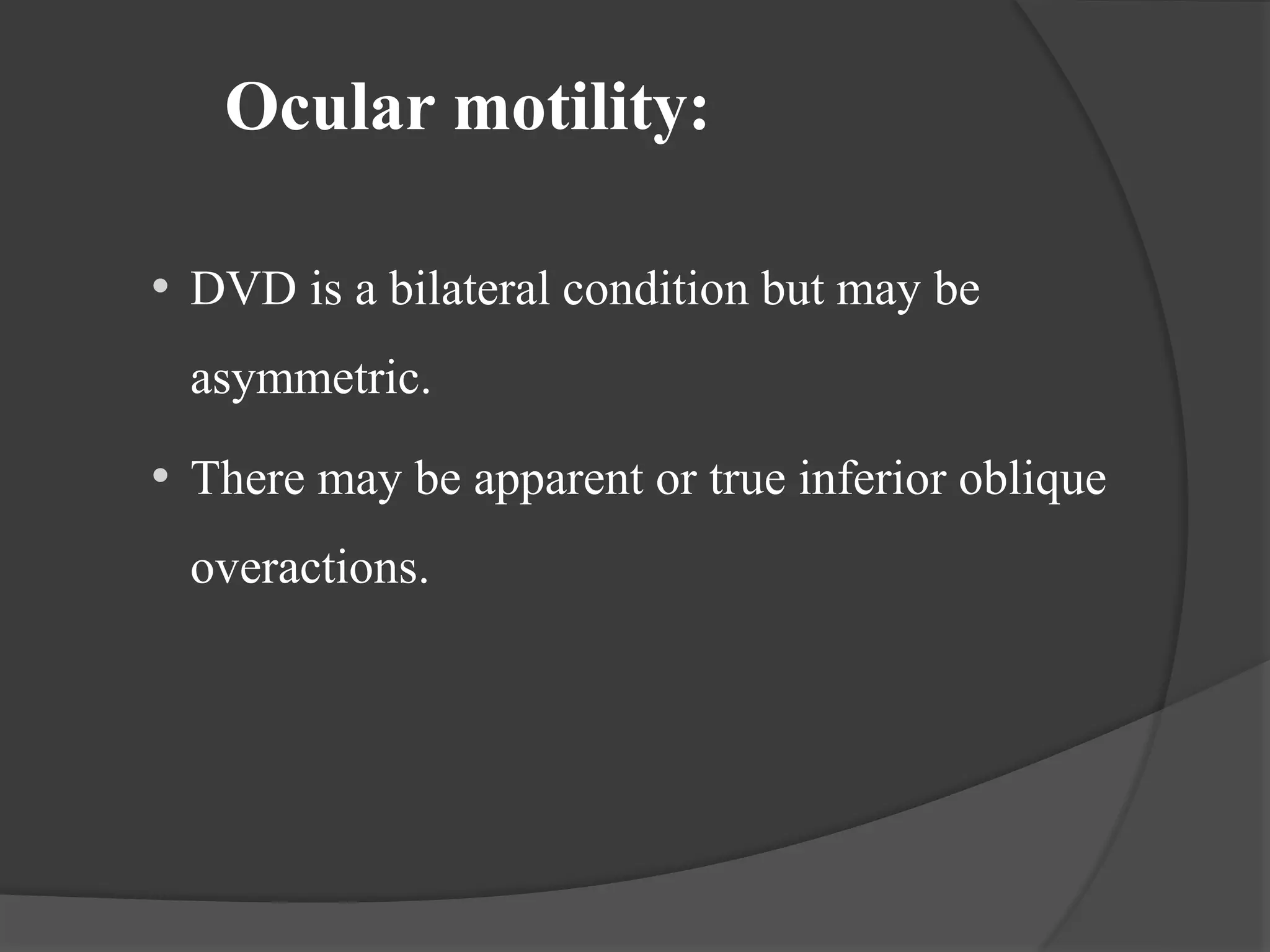 Ocular motility:

• DVD is a bilateral condition but may be asymmetric.

• There may be apparent or true inferior oblique overactions.